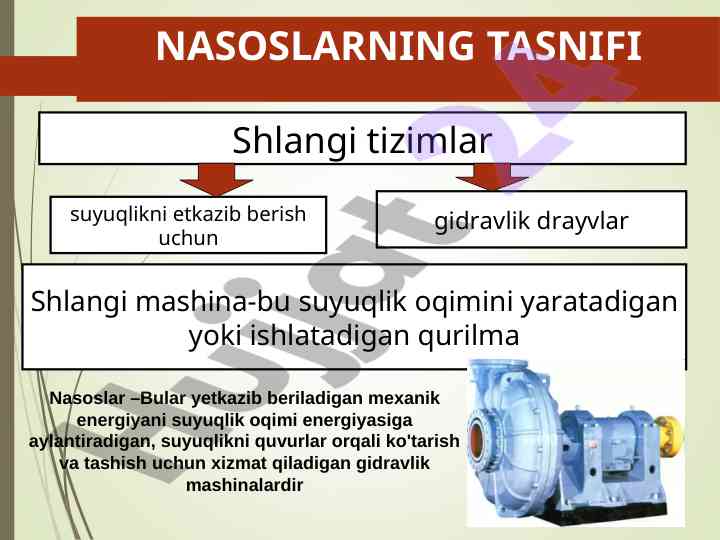 NASOSLARNING TASNIFI

Shlangi tizimlar

suyuqlikni etkazib berish uchun

gidravlik drayvlar

Shlangi mashina-bu suyuqlik oqimini yaratadigan yoki ishlatadigan qurilma

Nasoslar –Bular yetkazib beriladigan mexanik energiyani suyuqlik oqimi energiyasiga aylantiradigan, suyuqlikni quvurlar orqali ko'tarish va tashish uchun xizmat qiladigan gidravlik mashinalardir

hujjat24